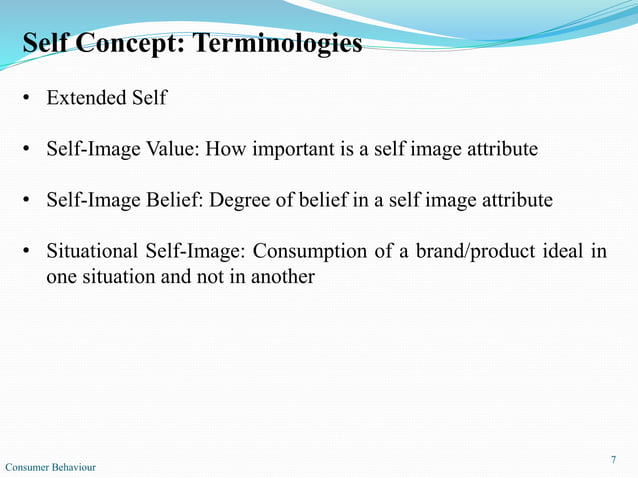 Self Concept: Terminologies

• Extended Self

• Self-Image Value: How important is a self image attribute

• Self-Image Belief: Degree of belief in a self image attribute

• Situational Self-Image: Consumption of a brand/product ideal in one situation and not in another

Consumer Behaviour

7